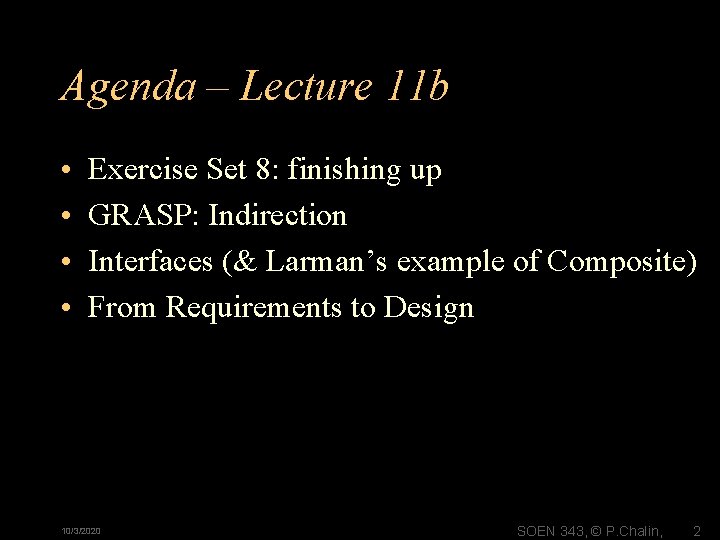 Agenda – Lecture 11b

• Exercise Set 8: finishing up
• GRASP: Indirection
• Interfaces (& Larman's example of Composite)
• From Requirements to Design

10/3/2020

SOEN 343, © P.Chalin, 2